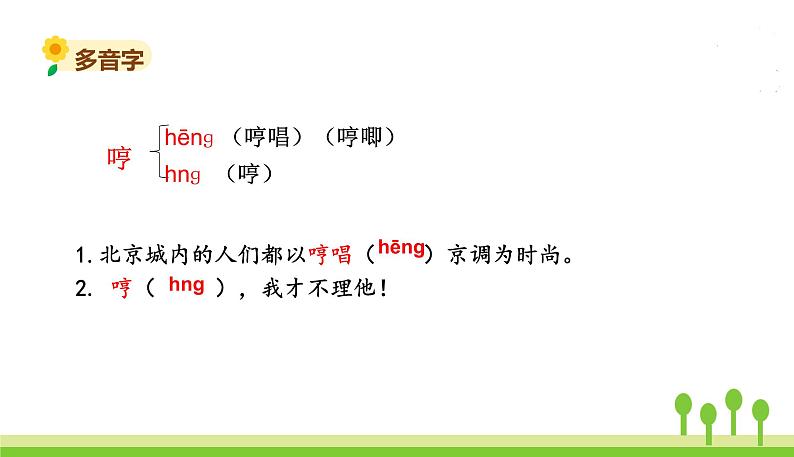 多音字

哼 hēng （哼唱）（哼唧）
hng （哼）

1. 北京城内的人们都以哼唱（hēng）京调为时尚。
2. 哼（ hng ），我才不理他！